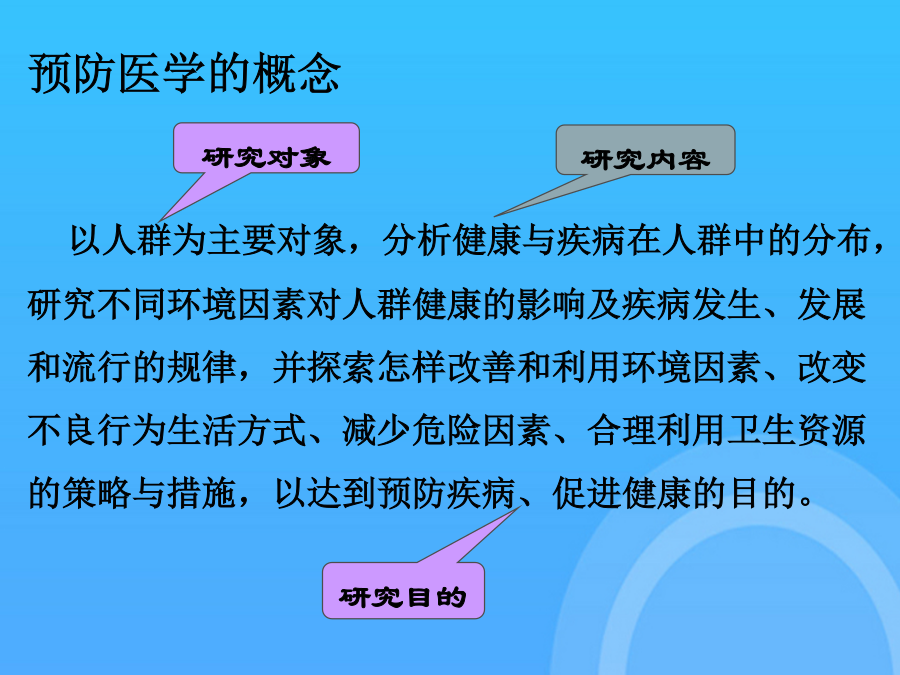 预防医学的概念

研究对象

研究内容

以人群为主要对象，分析健康与疾病在人群中的分布，研究不同环境因素对人群健康的影响及疾病发生、发展和流行的规律，并探索怎样改善和利用环境因素、改变不良行为生活方式、减少危险因素、合理利用卫生资源的策略与措施，以达到预防疾病、促进健康的目的。

研究目的